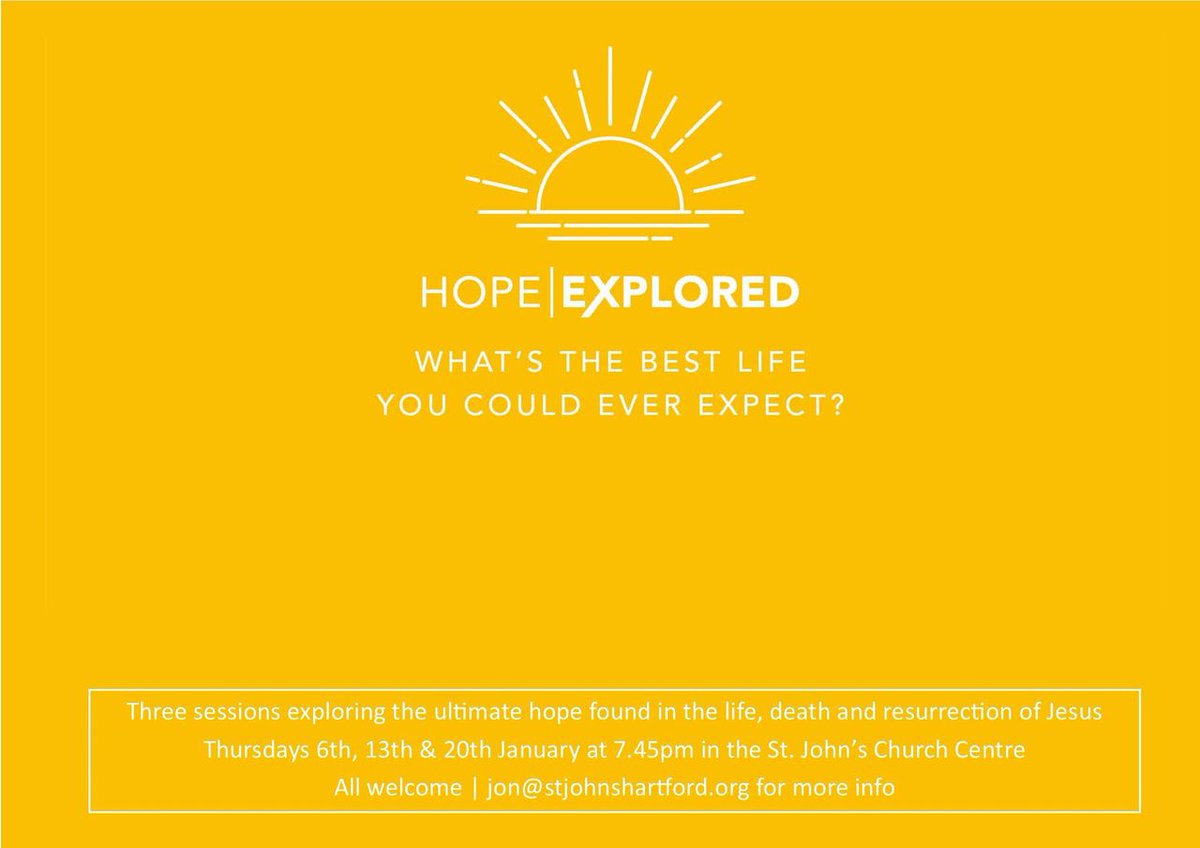 HOPE | EXPLORED

WHAT'S THE BEST LIFE
YOU COULD EVER EXPECT?

Three sessions exploring the ultimate hope found in the life, death and resurrection of Jesus
Thursdays 6th, 13th & 20th January at 7.45pm in the St. John's Church Centre
All welcome | jon@stjohnshartford.org for more info